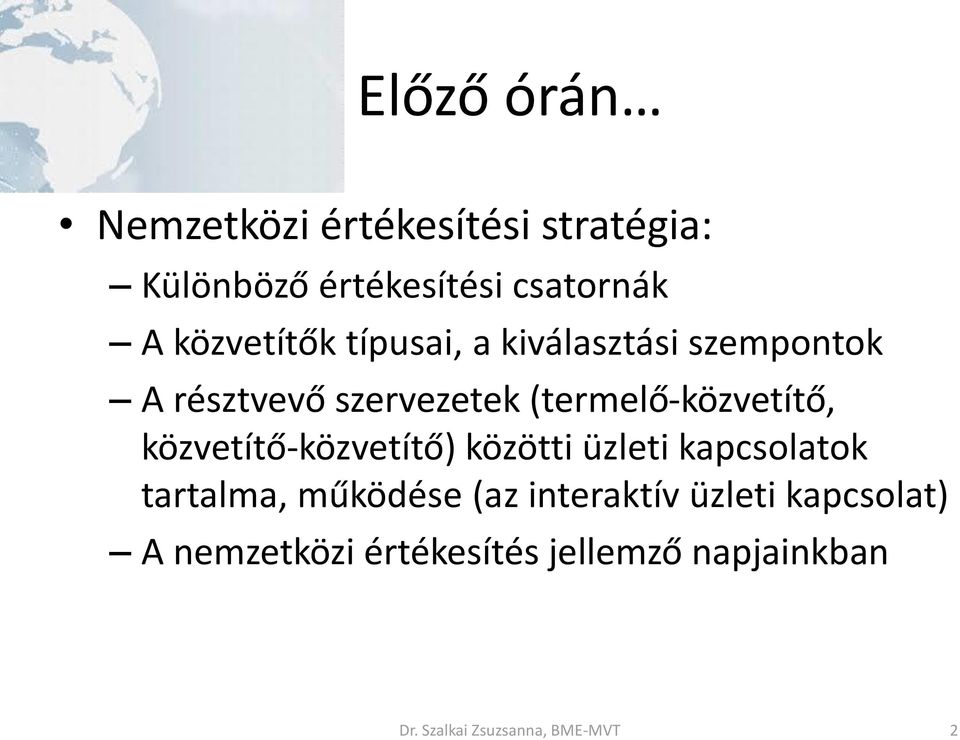 Előző órán…

• Nemzetközi értékesítési stratégia:
– Különböző értékesítési csatornák
– A közvetítők típusai, a kiválasztási szempontok
– A résztvevő szervezetek (termelő-közvetítő, közvetítő-közvetítő) közötti üzleti kapcsolatok tartalma, működése (az interaktív üzleti kapcsolat)
– A nemzetközi értékesítés jellemző napjainkban

Dr. Szalkai Zsuzsanna, BME-MVT

2